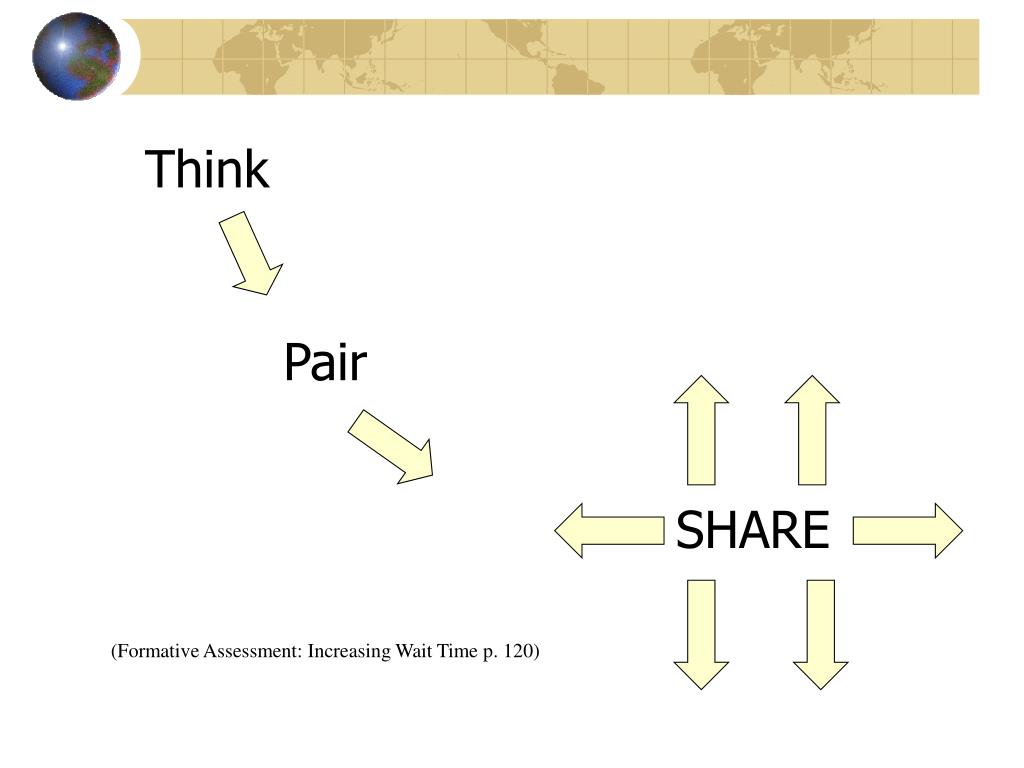 Think

Pair

SHARE

(Formative Assessment: Increasing Wait Time p. 120)